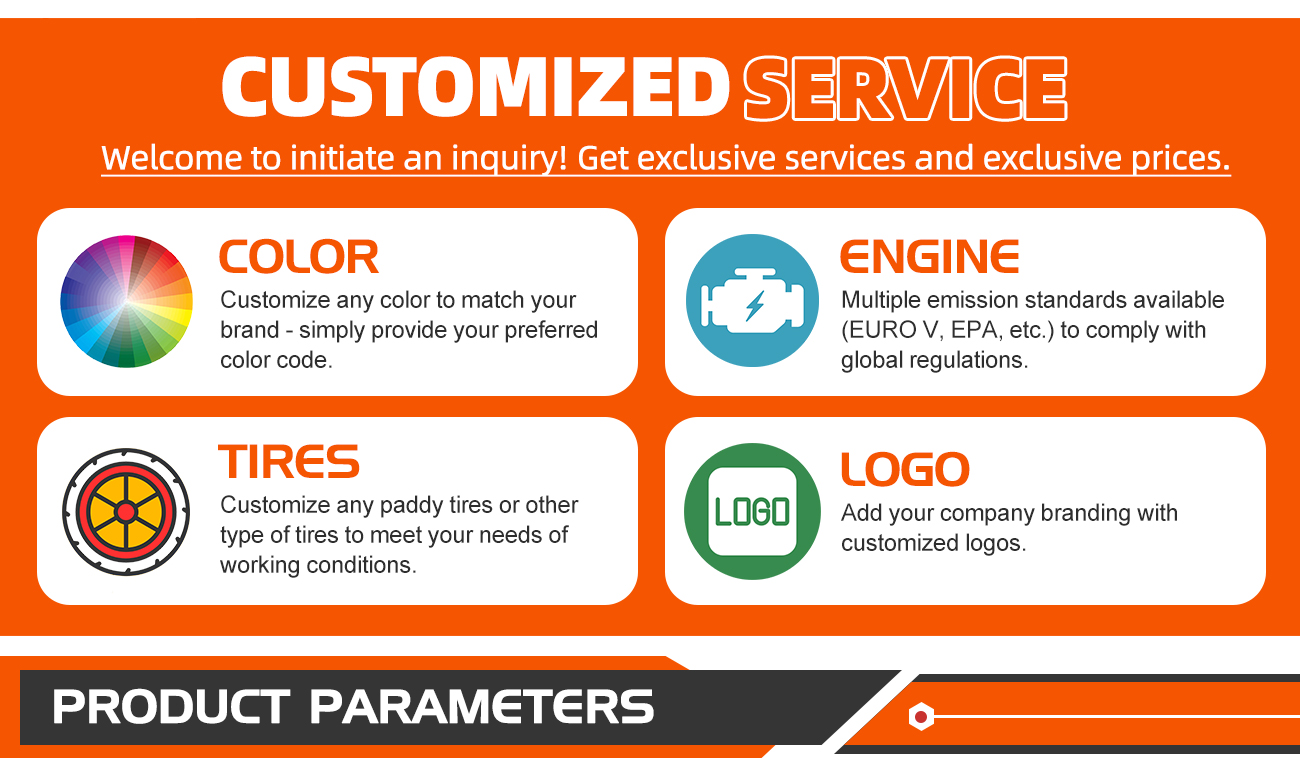 CUSTOMIZED SERVICE

Welcome to initiate an inquiry! Get exclusive services and exclusive prices.

COLOR

Customize any color to match your brand - simply provide your preferred color code.

ENGINE

Multiple emission standards available (EURO V, EPA, etc.) to comply with global regulations.

TIRES

Customize any paddy tires or other type of tires to meet your needs of working conditions.

LOGO

LOGO

Add your company branding with customized logos.

PRODUCT PARAMETERS